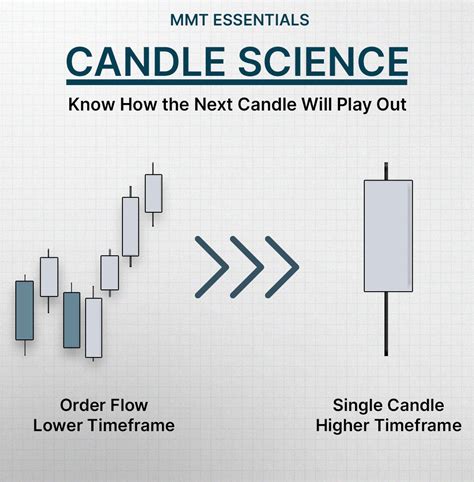 MMT ESSENTIALS

CANDLE SCIENCE

Know How the Next Candle Will Play Out

Order Flow
Lower Timeframe

Single Candle
Higher Timeframe